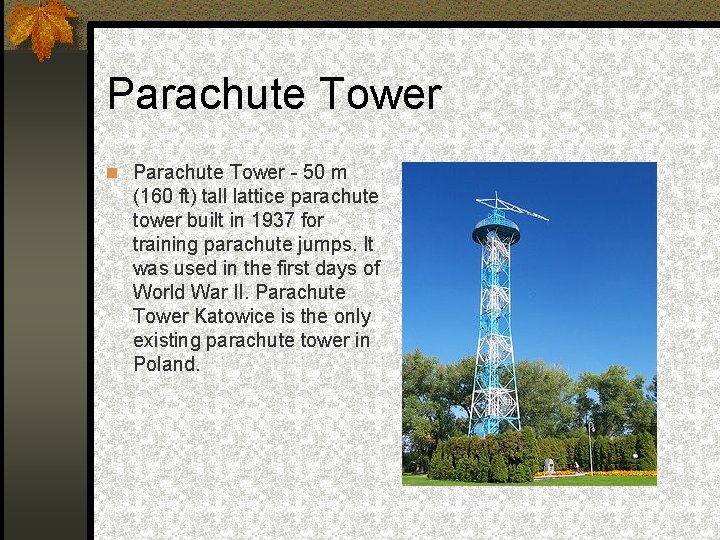 Parachute Tower

Parachute Tower - 50 m (160 ft) tall lattice parachute tower built in 1937 for training parachute jumps. It was used in the first days of World War II. Parachute Tower Katowice is the only existing parachute tower in Poland.